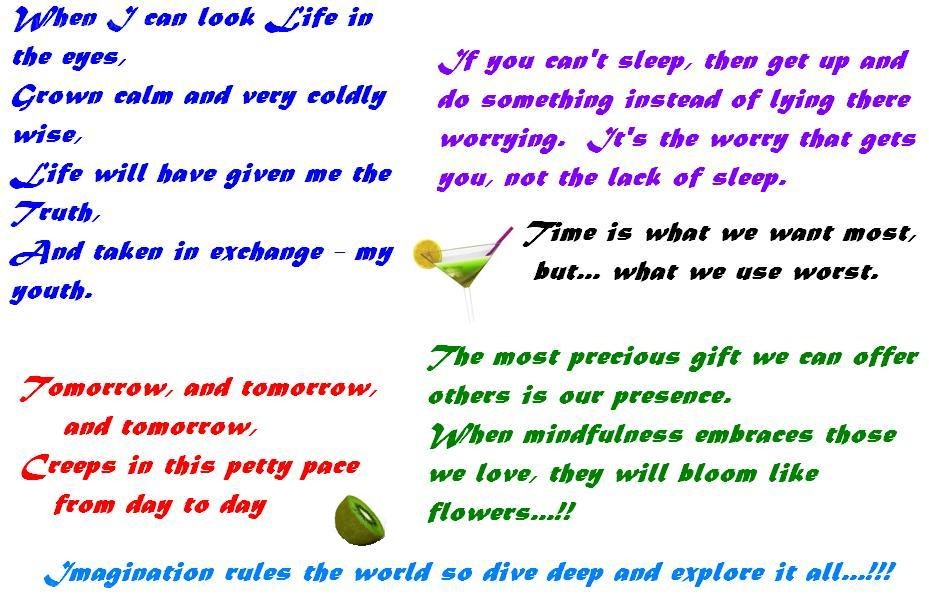 When I can look Life in the eyes,
Grown calm and very coldly wise,
Life will have given me the Truth,
And taken in exchange – my youth.

If you can't sleep, then get up and do something instead of lying there worrying. It's the worry that gets you, not the lack of sleep.

Time is what we want most, but... what we use worst.

Tomorrow, and tomorrow, and tomorrow,
Creeps in this petty pace from day to day

The most precious gift we can offer others is our presence.
When mindfulness embraces those we love, they will bloom like flowers...!!

Imagination rules the world so dive deep and explore it all...!!!